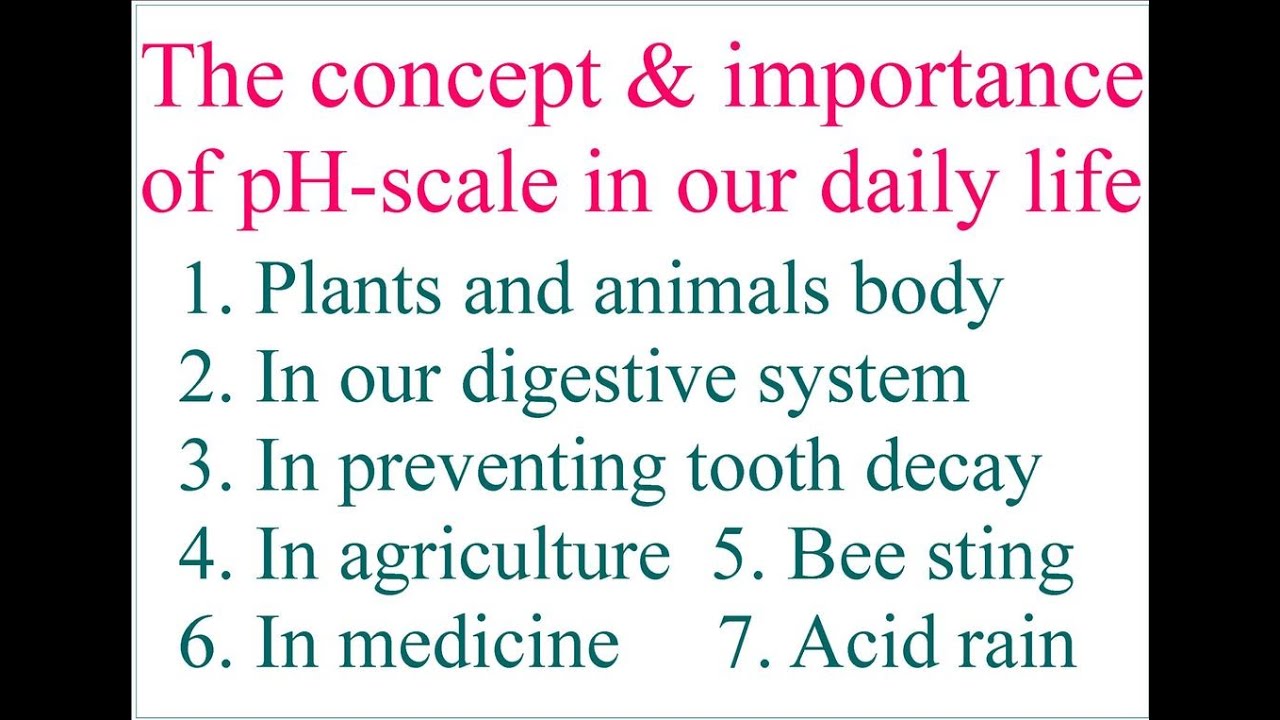 The concept & importance of pH-scale in our daily life

1. Plants and animals body
2. In our digestive system
3. In preventing tooth decay
4. In agriculture 5. Bee sting
6. In medicine 7. Acid rain